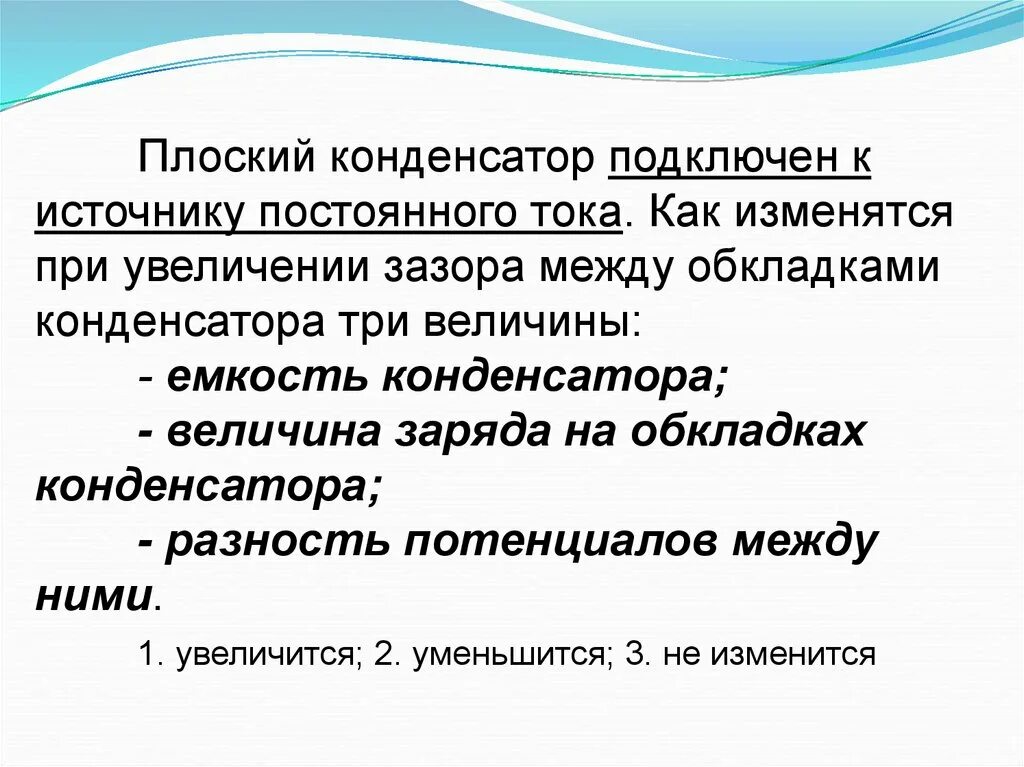 Плоский конденсатор подключен к источнику постоянного тока. Как изменятся при увеличении зазора между обкладками конденсатора три величины:

- емкость конденсатора;

- величина заряда на обкладках конденсатора;

- разность потенциалов между ними.

1. увеличится; 2. уменьшится; 3. не изменится